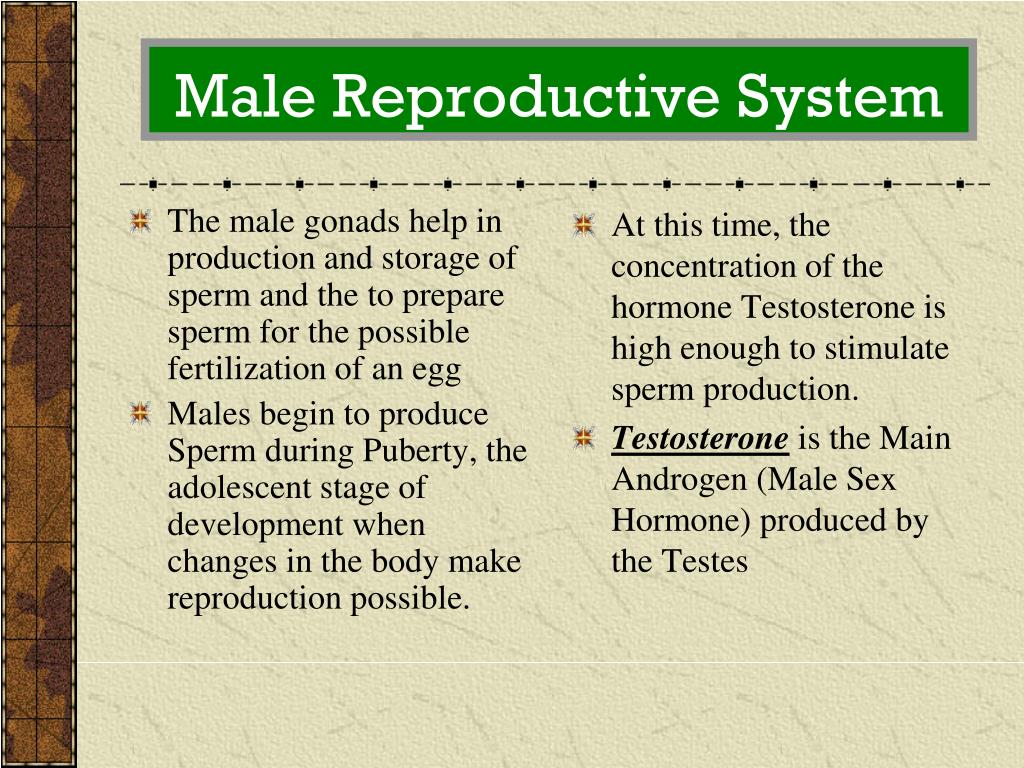 Male Reproductive System

The male gonads help in production and storage of sperm and the to prepare sperm for the possible fertilization of an egg

Males begin to produce Sperm during Puberty, the adolescent stage of development when changes in the body make reproduction possible.

At this time, the concentration of the hormone Testosterone is high enough to stimulate sperm production.

Testosterone is the Main Androgen (Male Sex Hormone) produced by the Testes